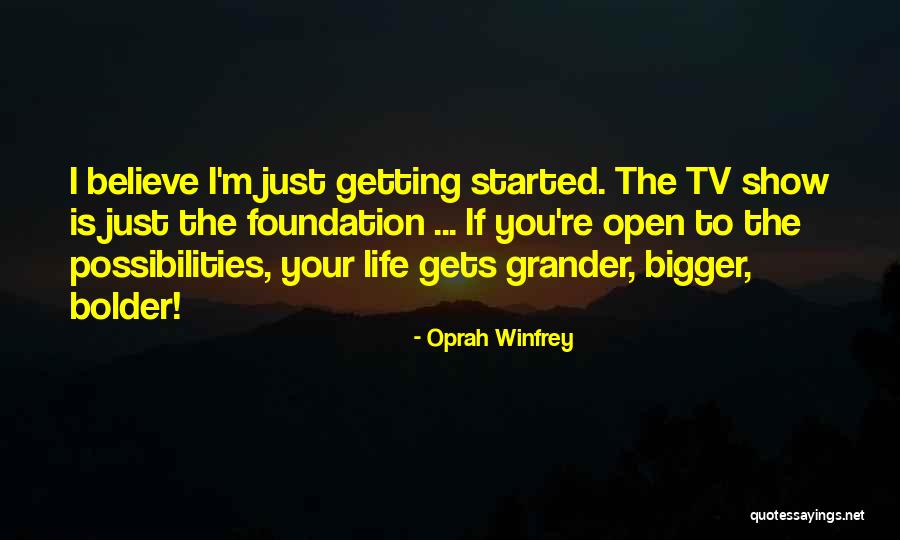 I believe I'm just getting started. The TV show is just the foundation ... If you're open to the possibilities, your life gets grander, bigger, bolder!

- Oprah Winfrey

quotessayings.net